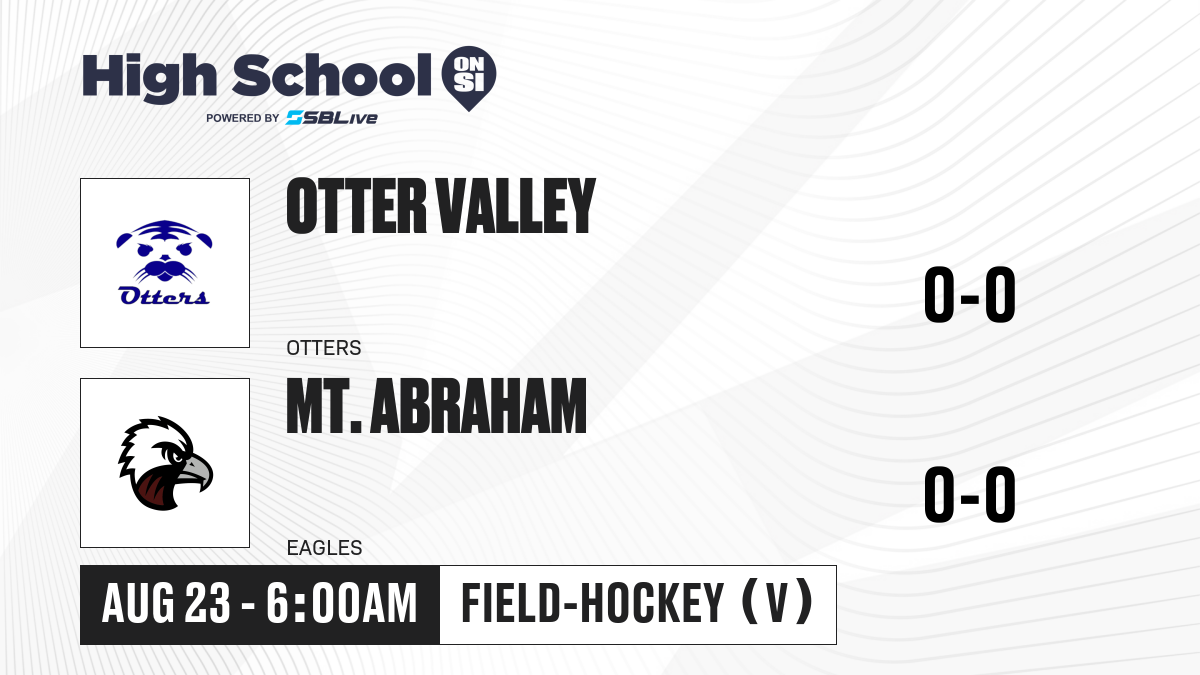 High School ON SI
POWERED BY SBLive

Otters

OTTER VALLEY
OTTERS
0-0

MT. ABRAHAM
EAGLES
0-0

AUG 23 - 6:00AM
FIELD-HOCKEY (V)